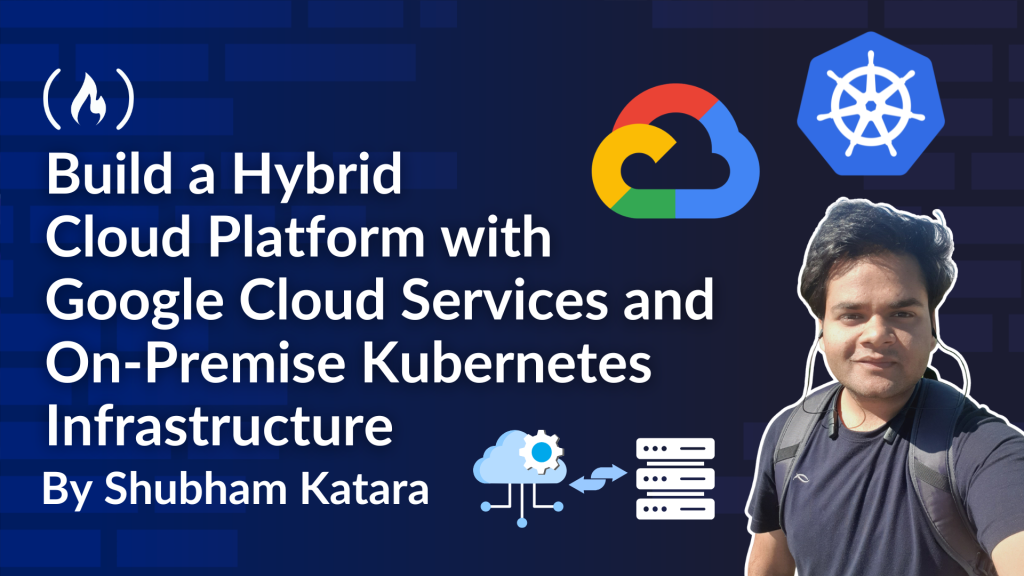 Build a Hybrid Cloud Platform with Google Cloud Services and On-Premise Kubernetes Infrastructure

By Shubham Katara